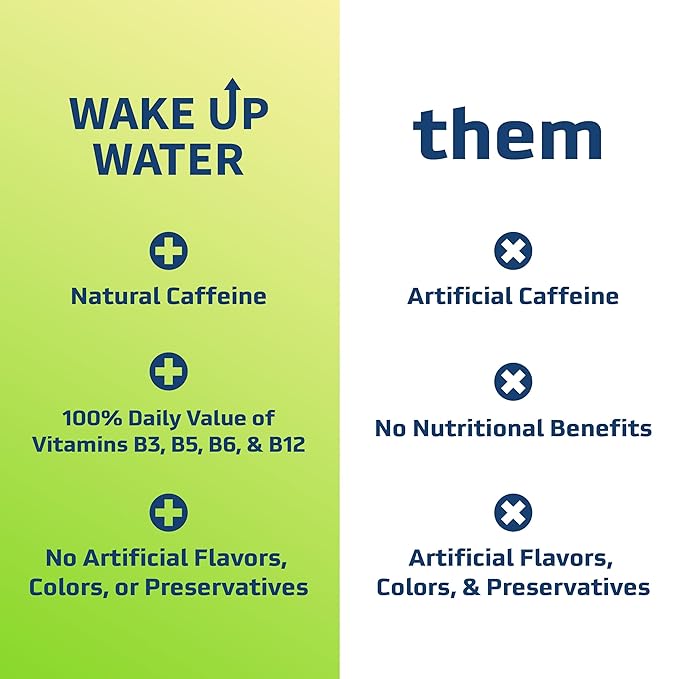 WAKE UP WATER

Natural Caffeine

100% Daily Value of Vitamins B3, B5, B6, & B12

No Artificial Flavors, Colors, or Preservatives

them

Artificial Caffeine

No Nutritional Benefits

Artificial Flavors, Colors, & Preservatives